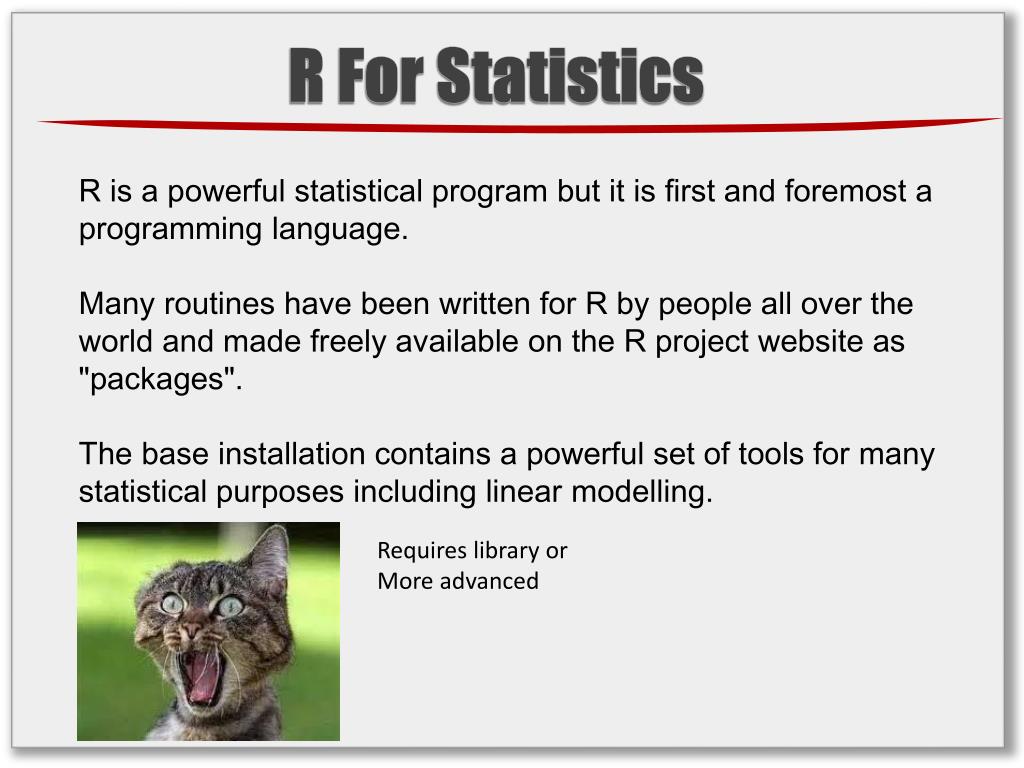 R For Statistics

R is a powerful statistical program but it is first and foremost a programming language.

Many routines have been written for R by people all over the world and made freely available on the R project website as "packages".

The base installation contains a powerful set of tools for many statistical purposes including linear modelling.

Requires library or
More advanced